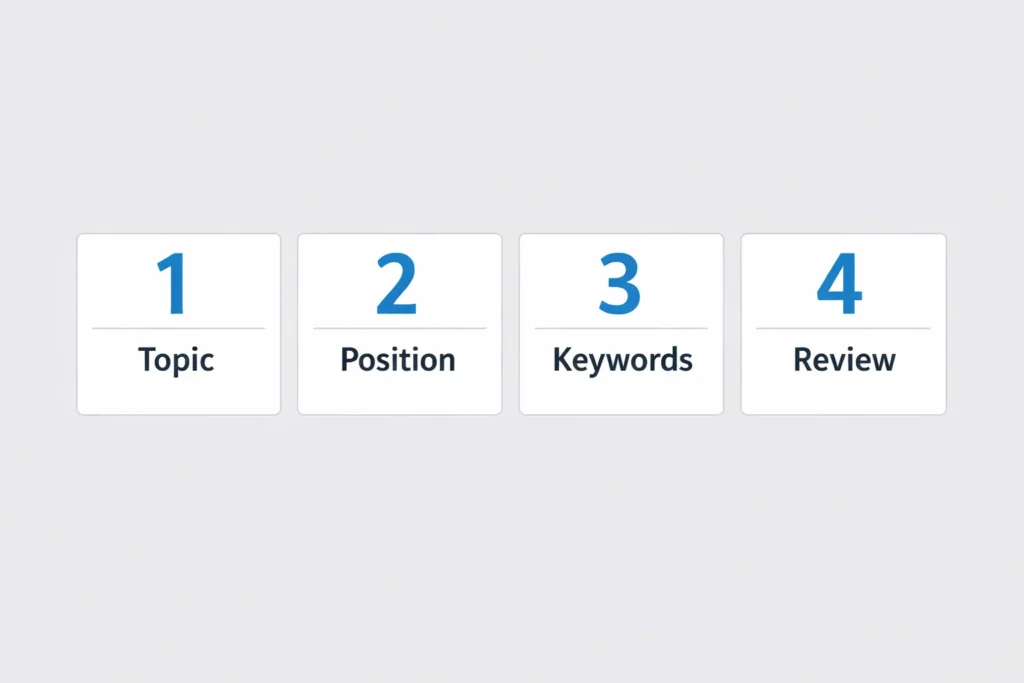 1
Topic

2
Position

3
Keywords

4
Review